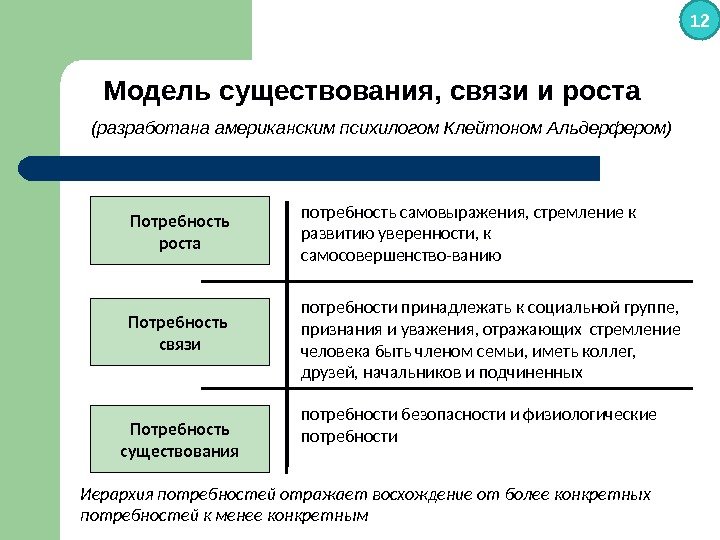 12

Модель существования, связи и роста

(разработана американским психилогом Клейтоном Альдерфером)

| | |
|---|---|
| Потребность роста | потребность самовыражения, стремление к развитию уверенности, к самосовершенство-ванию |
| Потребность связи | потребности принадлежать к социальной группе, признания и уважения, отражающих стремление человека быть членом семьи, иметь коллег, друзей, начальников и подчиненных |
| Потребность существования | потребности безопасности и физиологические потребности |

Иерархия потребностей отражает восхождение от более конкретных потребностей к менее конкретным